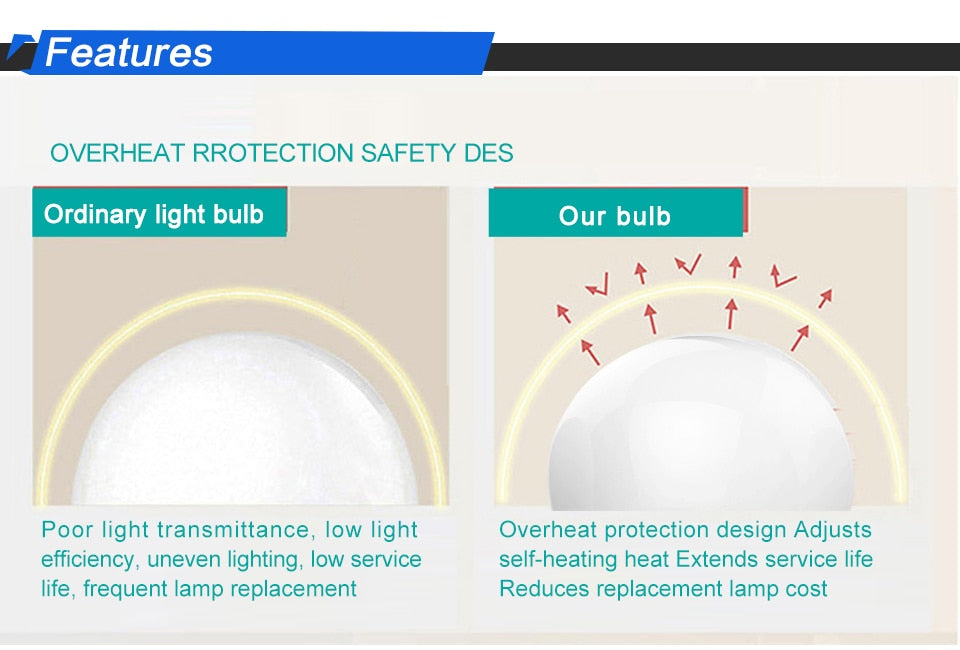 Features

OVERHEAT RROTECTION SAFETY DES

Ordinary light bulb

Poor light transmittance, low light efficiency, uneven lighting, low service life, frequent lamp replacement

Our bulb

Overheat protection design Adjusts self-heating heat Extends service life Reduces replacement lamp cost